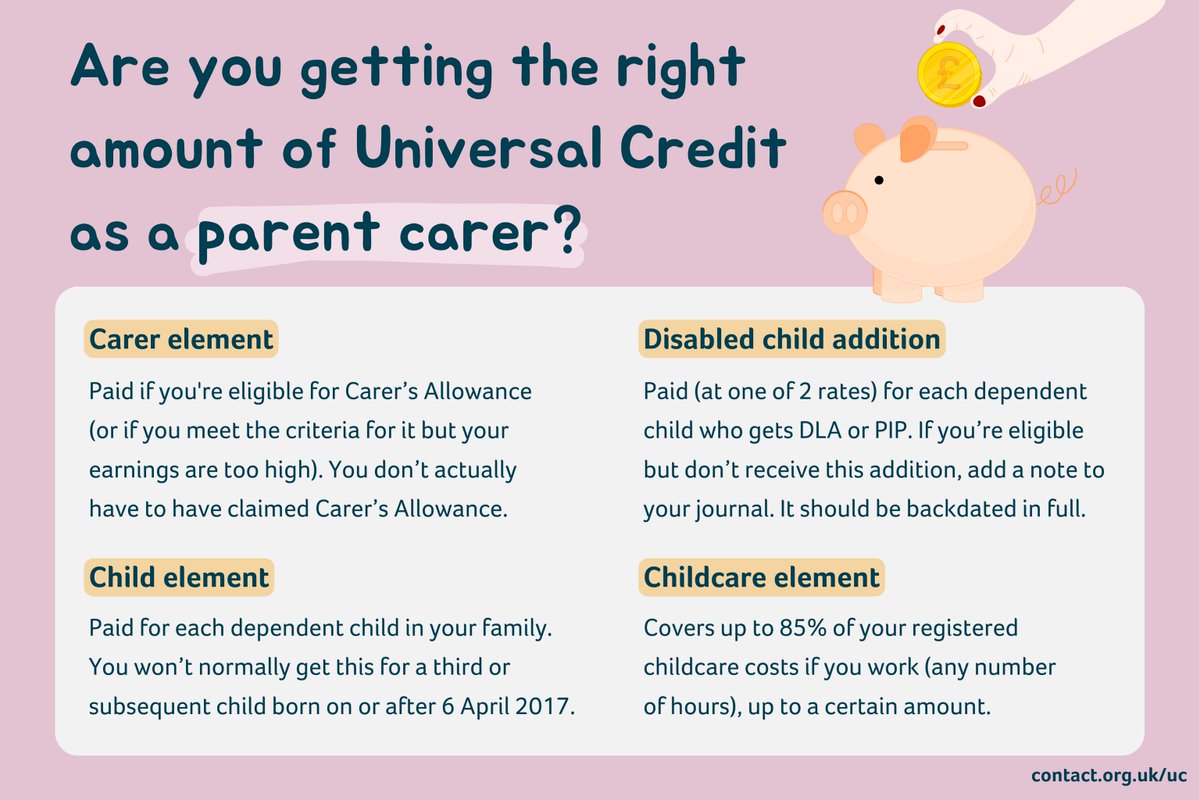 Are you getting the right amount of Universal Credit as a parent carer?

£

Carer element

Paid if you're eligible for Carer's Allowance (or if you meet the criteria for it but your earnings are too high). You don't actually have to have claimed Carer's Allowance.

Child element

Paid for each dependent child in your family. You won't normally get this for a third or subsequent child born on or after 6 April 2017.

Disabled child addition

Paid (at one of 2 rates) for each dependent child who gets DLA or PIP. If you're eligible but don't receive this addition, add a note to your journal. It should be backdated in full.

Childcare element

Covers up to 85% of your registered childcare costs if you work (any number of hours), up to a certain amount.

contact.org.uk/uc